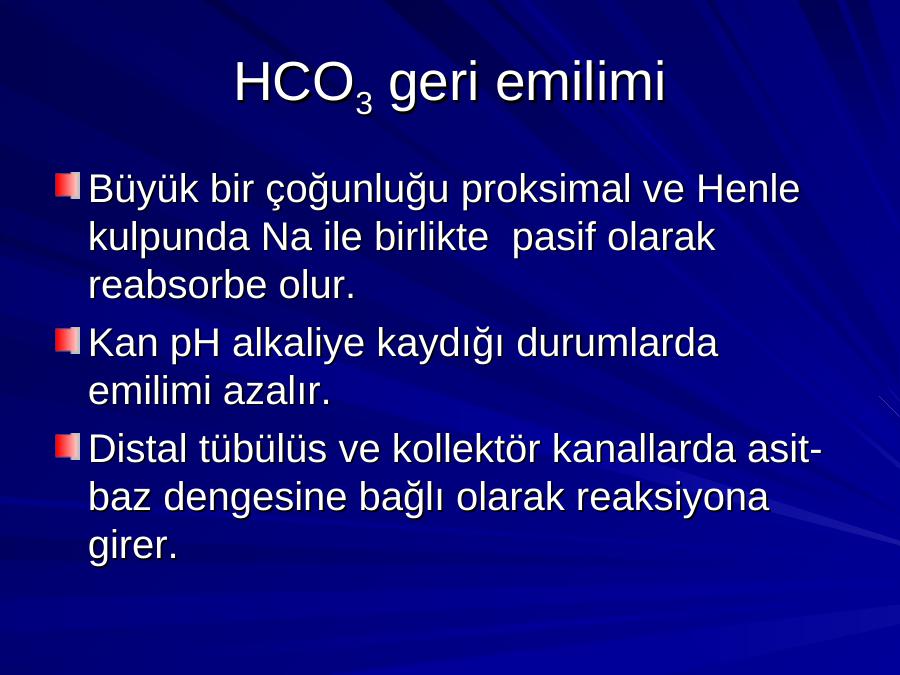 $HCO_3$ geri emilimi

Büyük bir çoğunluğu proksimal ve Henle kulpunda Na ile birlikte pasif olarak reabsorbe olur.

Kan pH alkaliye kaydığı durumlarda emilimi azalır.

Distal tübülüs ve kollektör kanallarda asit-baz dengesine bağlı olarak reaksiyona girer.